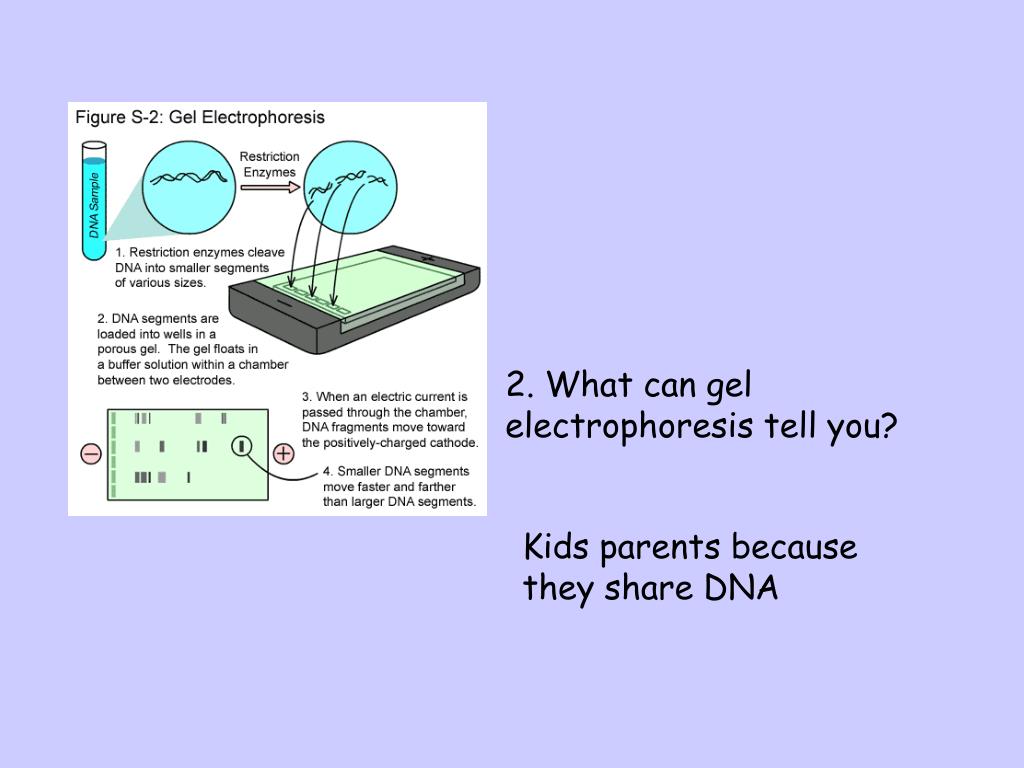 Figure S-2: Gel Electrophoresis

DNA Sample

Restriction Enzymes

1. Restriction enzymes cleave DNA into smaller segments of various sizes.

2. DNA segments are loaded into wells in a porous gel. The gel floats in a buffer solution within a chamber between two electrodes.

3. When an electric current is passed through the chamber, DNA fragments move toward the positively-charged cathode.

4. Smaller DNA segments move faster and farther than larger DNA segments.

2. What can gel electrophoresis tell you?

Kids parents because they share DNA